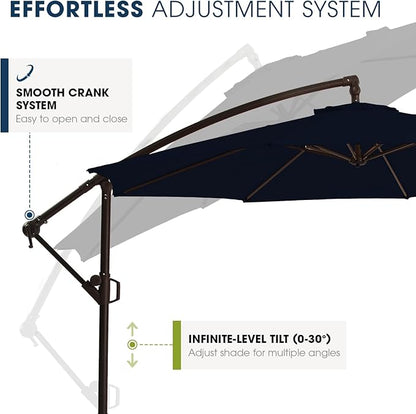 EFFORTLESS ADJUSTMENT SYSTEM

SMOOTH CRANK SYSTEM
Easy to open and close

INFINITE-LEVEL TILT (0-30°)
Adjust shade for multiple angles